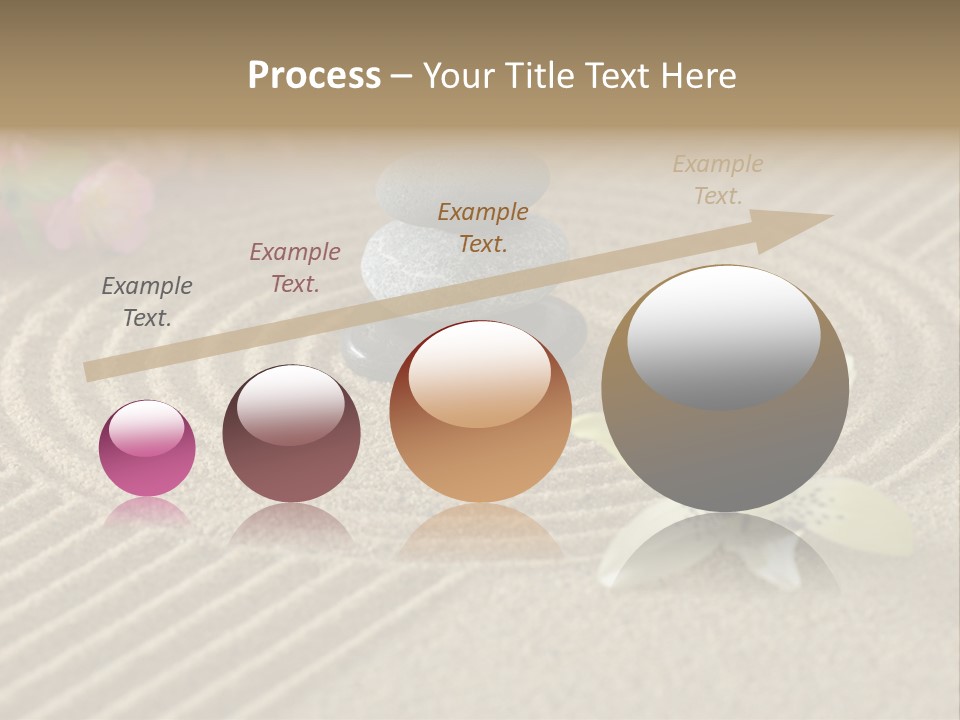 Process – Your Title Text Here

Example Text.

Example Text.

Example Text.

Example Text.